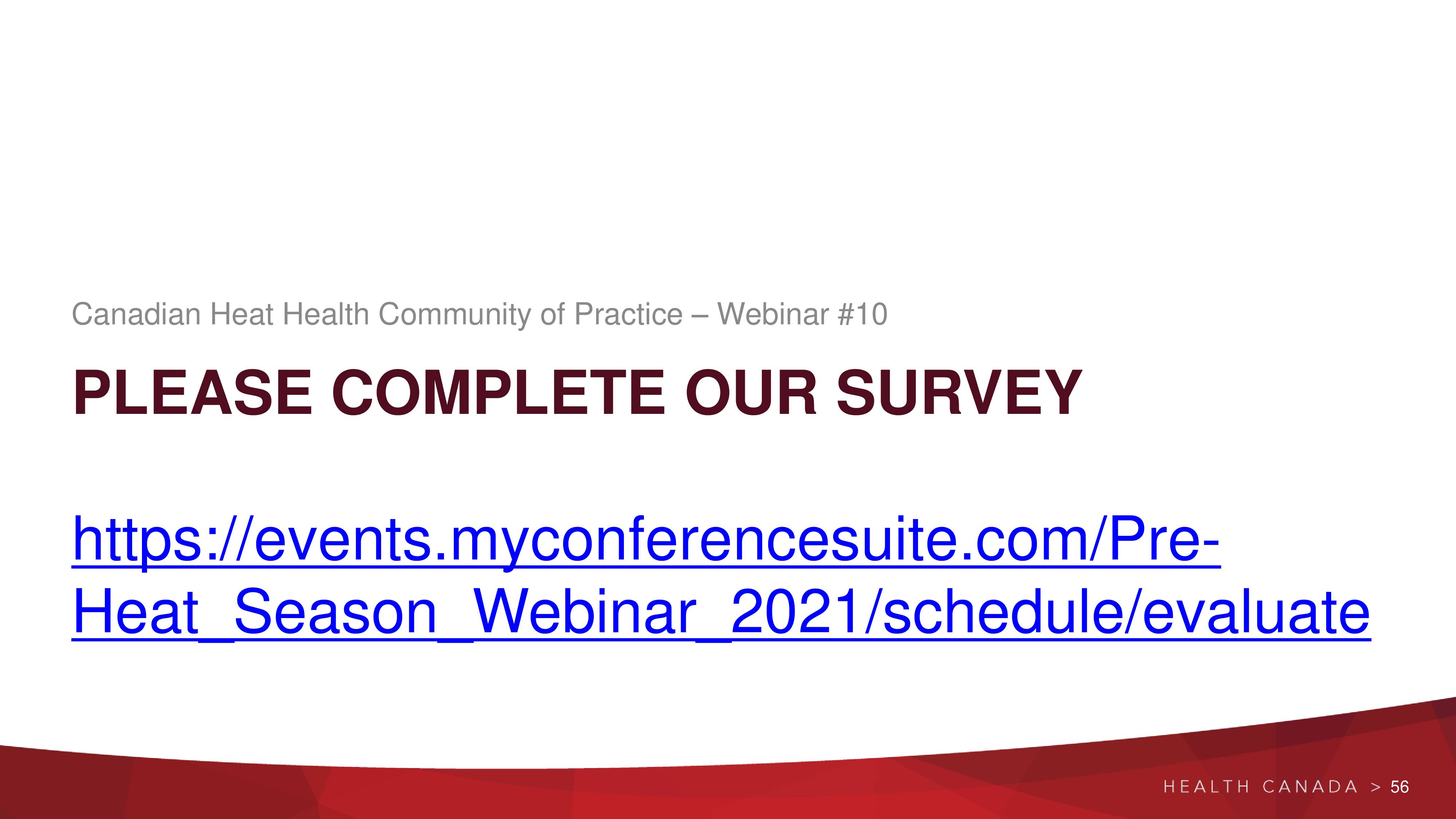 Canadian Heat Health Community of Practice – Webinar #10

PLEASE COMPLETE OUR SURVEY

https://events.myconferencesuite.com/Pre-Heat_Season_Webinar_2021/schedule/evaluate

HEALTH CANADA > 56